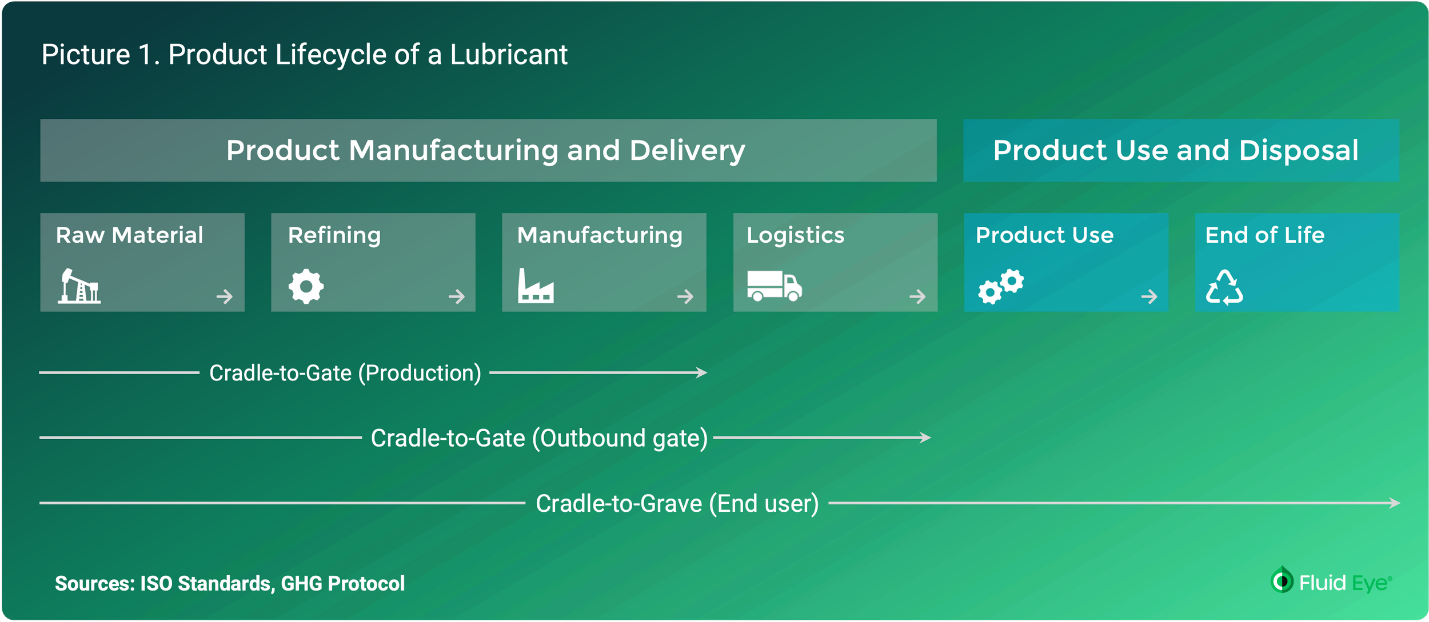 Picture 1. Product Lifecycle of a Lubricant

Product Manufacturing and Delivery

Product Use and Disposal

Raw Material

Refining

Manufacturing

Logistics

Product Use

End of Life

Cradle-to-Gate (Production)

Cradle-to-Gate (Outbound gate)

Cradle-to-Grave (End user)

Sources: ISO Standards, GHG Protocol

Fluid Eye®